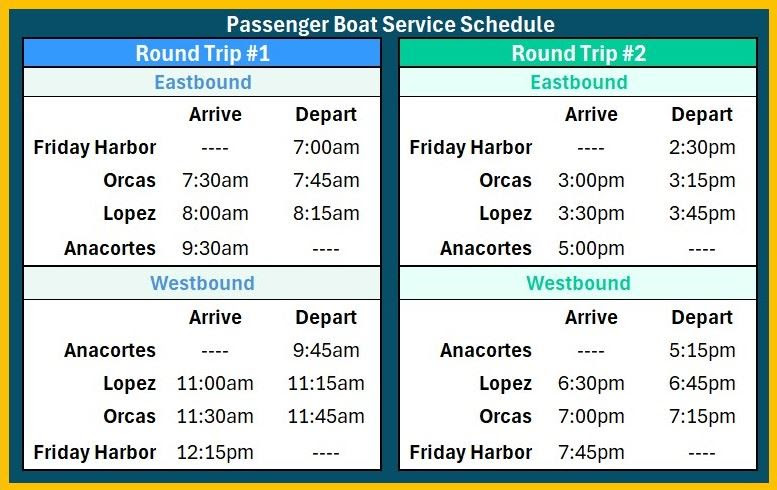 Passenger Boat Service Schedule

Round Trip #1

Eastbound

| | Arrive | Depart |
|---|---|---|
| Friday Harbor | ---- | 7:00am |
| Orcas | 7:30am | 7:45am |
| Lopez | 8:00am | 8:15am |
| Anacortes | 9:30am | ---- |

Westbound

| | Arrive | Depart |
|---|---|---|
| Anacortes | ---- | 9:45am |
| Lopez | 11:00am | 11:15am |
| Orcas | 11:30am | 11:45am |
| Friday Harbor | 12:15pm | ---- |

Round Trip #2

Eastbound

| | Arrive | Depart |
|---|---|---|
| Friday Harbor | ---- | 2:30pm |
| Orcas | 3:00pm | 3:15pm |
| Lopez | 3:30pm | 3:45pm |
| Anacortes | 5:00pm | ---- |

Westbound

| | Arrive | Depart |
|---|---|---|
| Anacortes | ---- | 5:15pm |
| Lopez | 6:30pm | 6:45pm |
| Orcas | 7:00pm | 7:15pm |
| Friday Harbor | 7:45pm | ---- |